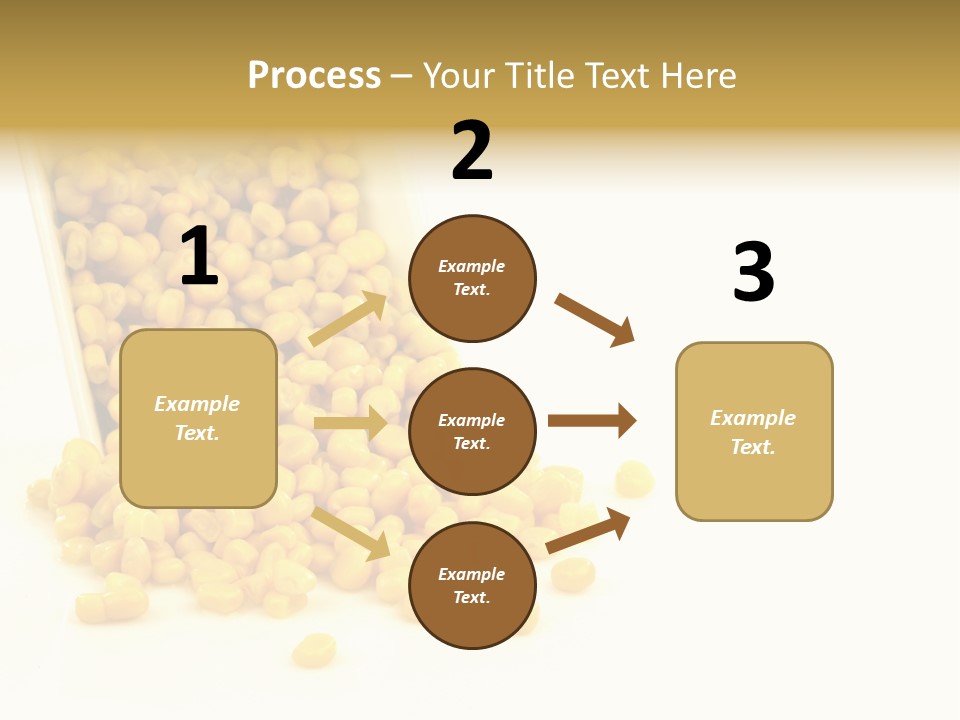 Process – Your Title Text Here

1

Example Text.

2

Example Text.

Example Text.

Example Text.

3

Example Text.